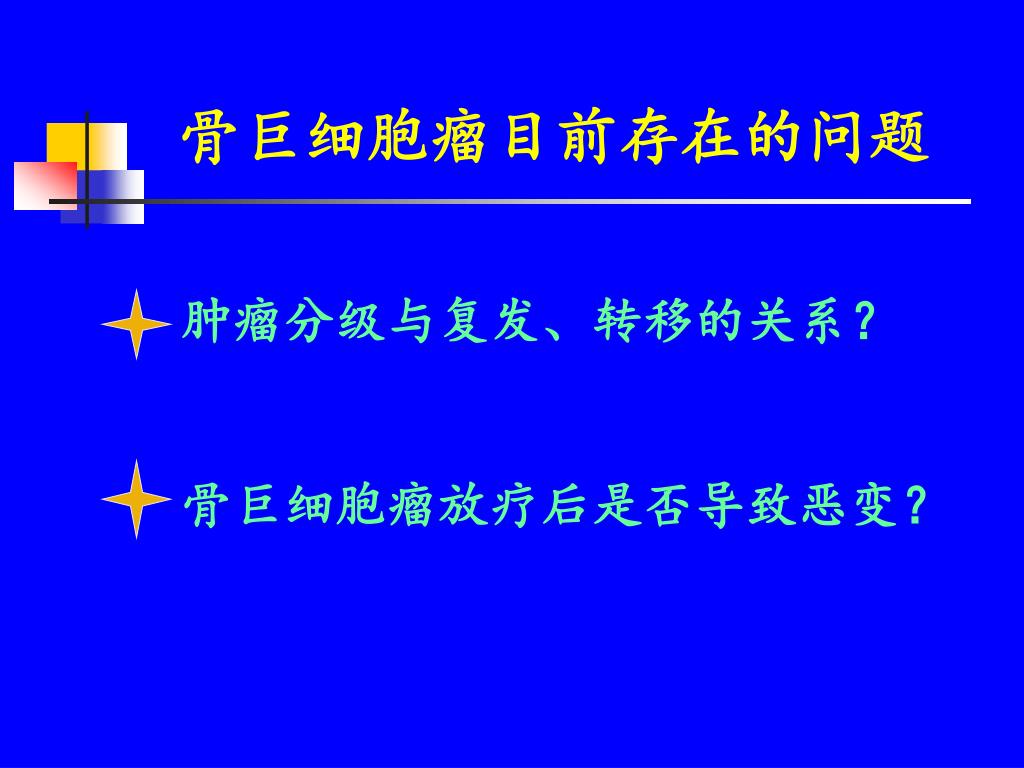 骨巨细胞瘤目前存在的问题

肿瘤分级与复发、转移的关系？

骨巨细胞瘤放疗后是否导致恶变？